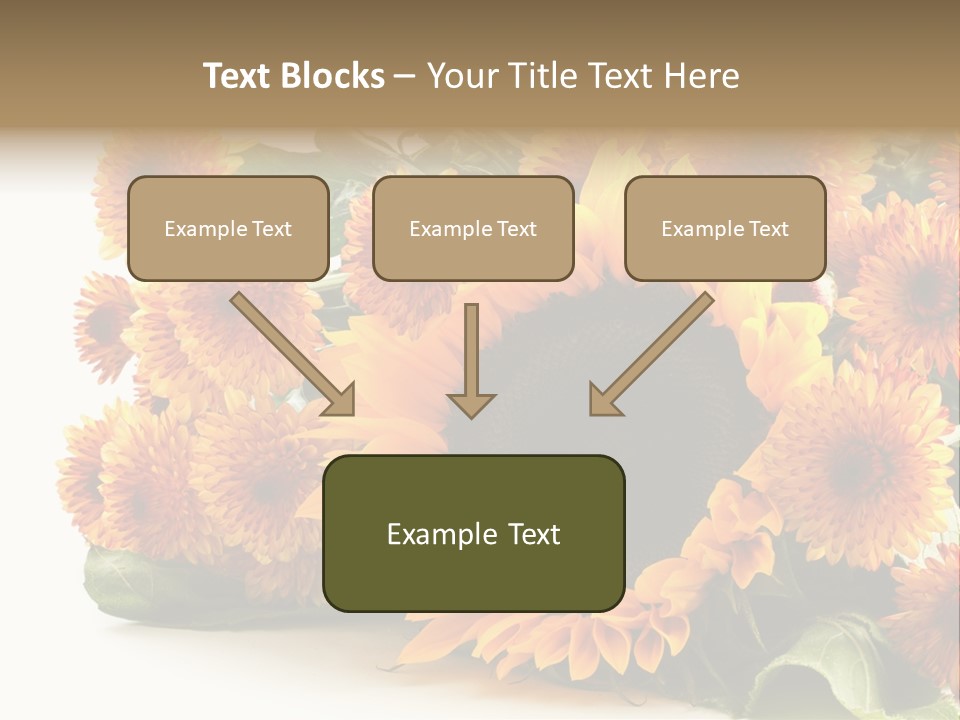 Text Blocks – Your Title Text Here

Example Text

Example Text

Example Text

Example Text